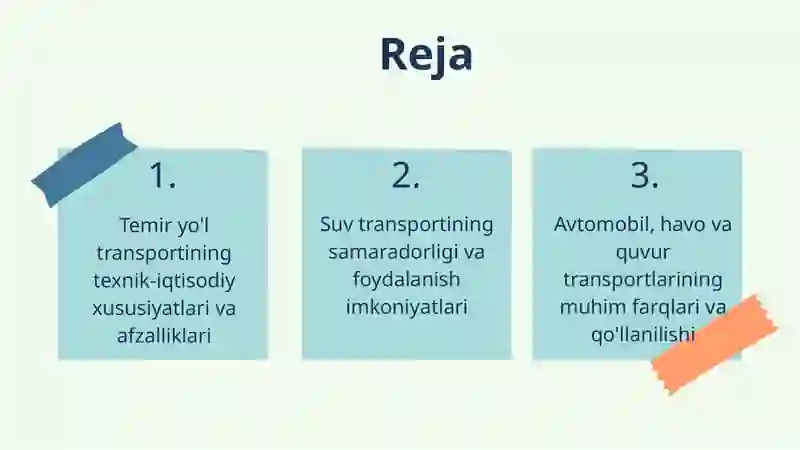 Reja

1.

Temir yo'l transportining texnik-iqtisodiy xususiyatlari va afzalliklari

2.

Suv transportining samaradorligi va foydalanish imkoniyatlari

3.

Avtomobil, havo va quvur transportlarining muhim farqlari va qo'llanilishi